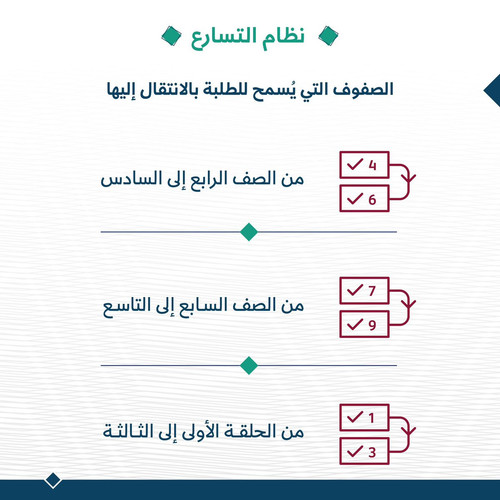 نظام التسارع

الصفوف التي يُسمح للطلبة بالانتقال إليها

4
6
من الصف الرابع إلى السادس

7
9
من الصف السابع إلى التاسع

1
3
من الحلقة الأولى إلى الثالثة